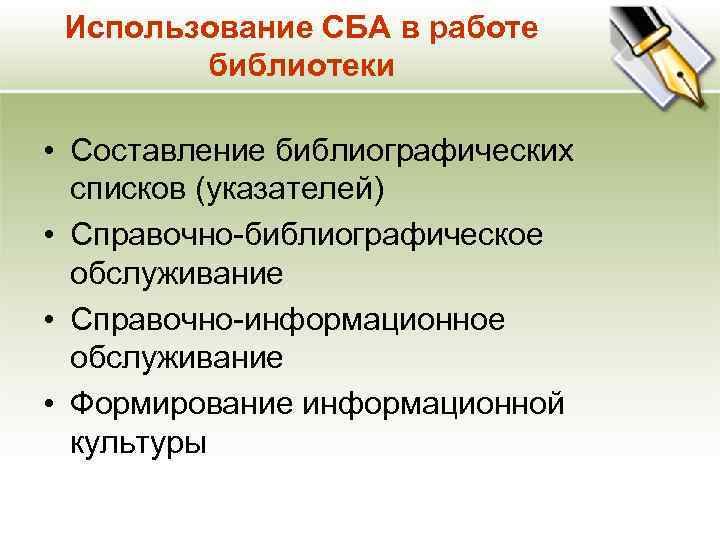 Использование СБА в работе библиотеки

• Составление библиографических списков (указателей)
• Справочно-библиографическое обслуживание
• Справочно-информационное обслуживание
• Формирование информационной культуры